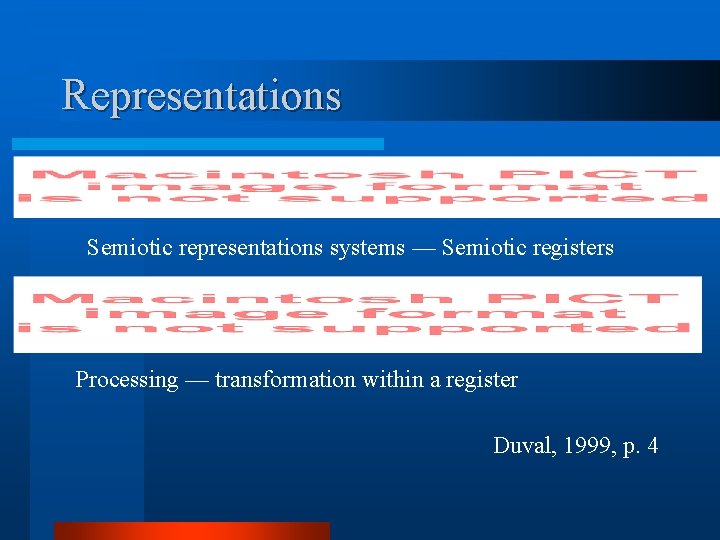 Representations

Macintosh PICT image format is not supported

Semiotic representations systems — Semiotic registers

Macintosh PICT image format is not supported

Processing — transformation within a register

Duval, 1999, p. 4